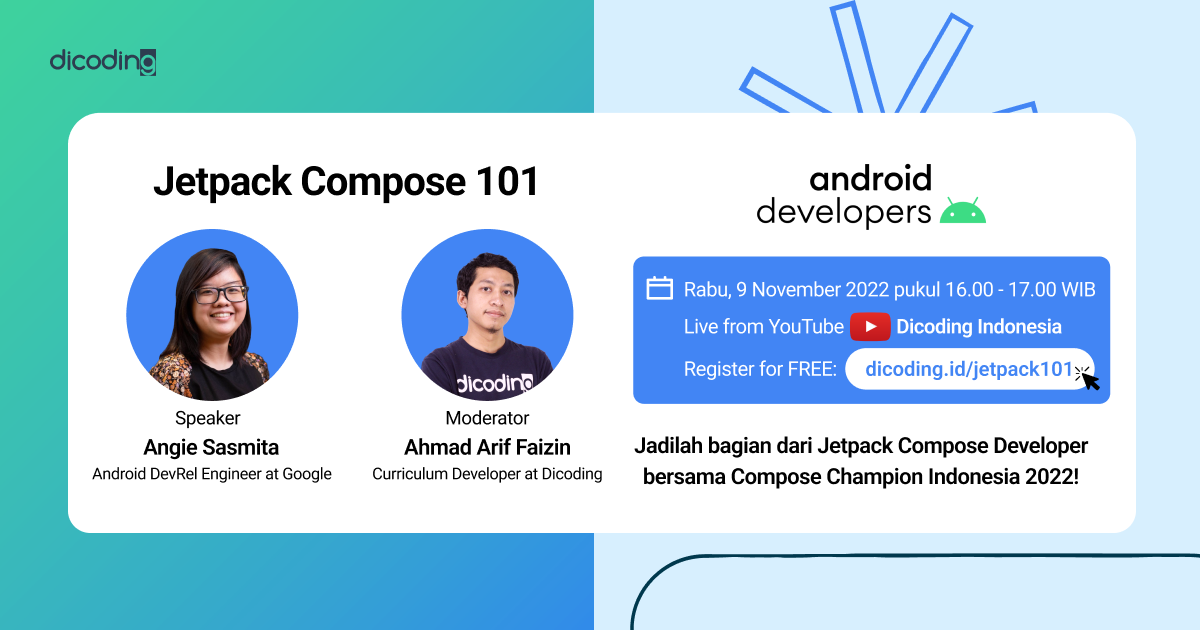 dicoding

Jetpack Compose 101

Speaker
Angie Sasmita
Android DevRel Engineer at Google

dicoding

Moderator
Ahmad Arif Faizin
Curriculum Developer at Dicoding

android
developers

Rabu, 9 November 2022 pukul 16.00 - 17.00 WIB
Live from YouTube Dicoding Indonesia
Register for FREE: dicoding.id/jetpack101

Jadilah bagian dari Jetpack Compose Developer bersama Compose Champion Indonesia 2022!